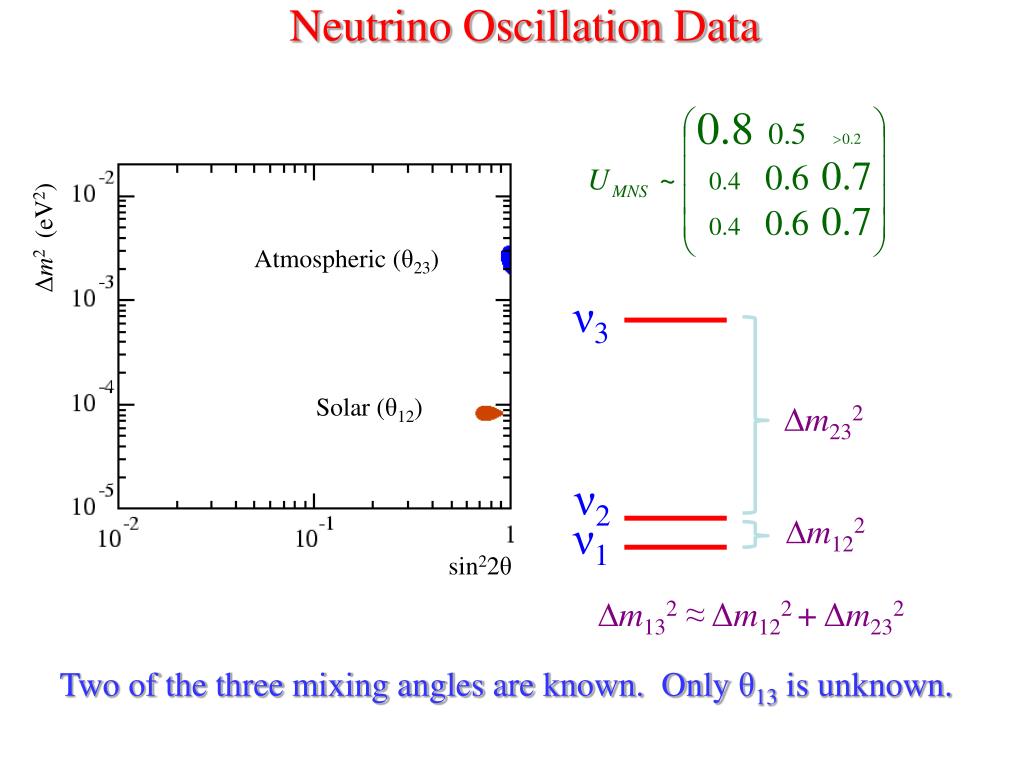 Neutrino Oscillation Data

$U_{MNS} \sim \begin{pmatrix} 0.8 & 0.5 & >0.2 \\ 0.4 & 0.6 & 0.7 \\ 0.4 & 0.6 & 0.7 \end{pmatrix}$

$\Delta m^2$ (eV$^2$)

$10^{-2}$

$10^{-3}$

$10^{-4}$

$10^{-5}$

Atmospheric ($\theta_{23}$)

Solar ($\theta_{12}$)

$10^{-2}$ $10^{-1}$ 1

$\sin^2 2\theta$

$\nu_3$

$\nu_2$

$\nu_1$

$\Delta m_{23}^2$

$\Delta m_{12}^2$

$\Delta m_{13}^2 \approx \Delta m_{12}^2 + \Delta m_{23}^2$

Two of the three mixing angles are known. Only $\theta_{13}$ is unknown.